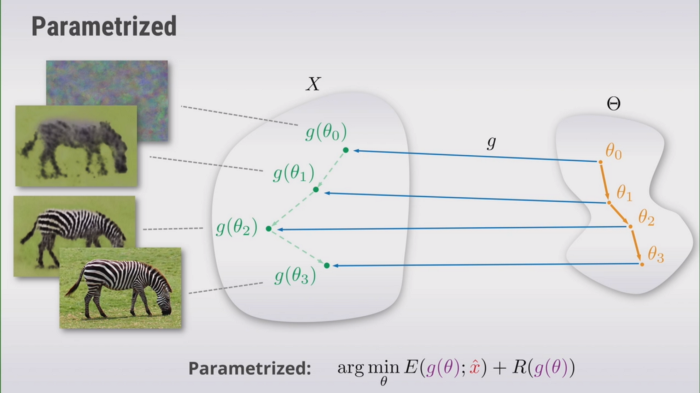 Parametrized

$X$

$g(\theta_0)$

$g(\theta_1)$

$g(\theta_2)$

$g(\theta_3)$

$g$

$\Theta$

$\theta_0$

$\theta_1$

$\theta_2$

$\theta_3$

Parametrized: $\arg\min_{\theta} E(g(\theta); \hat{x}) + R(g(\theta))$